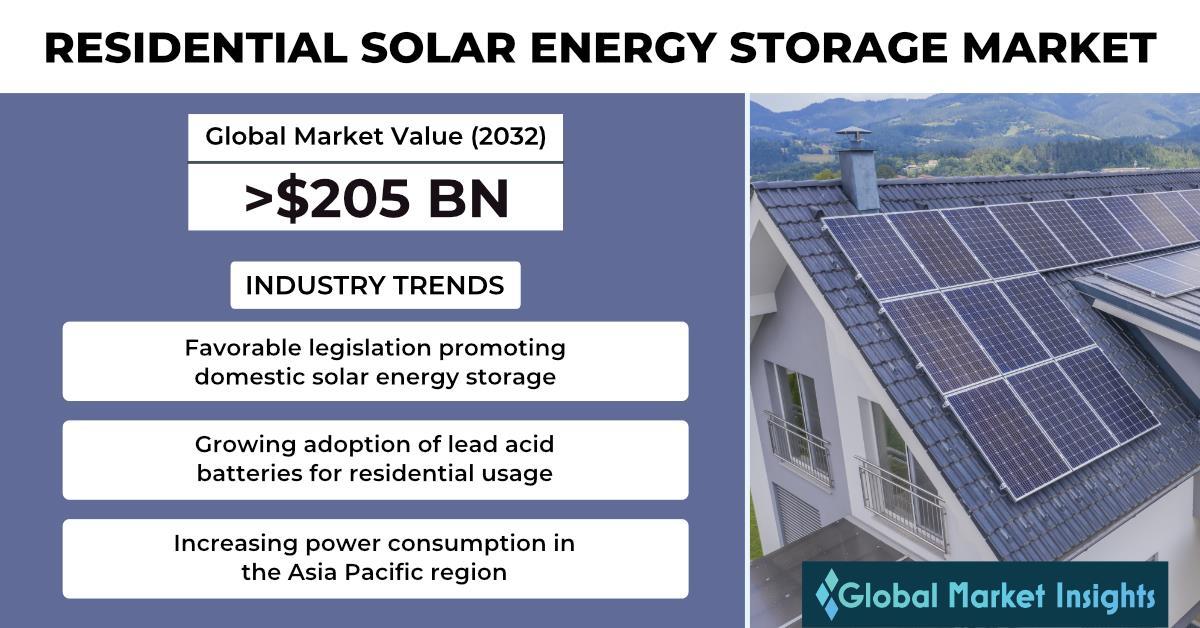 RESIDENTIAL SOLAR ENERGY STORAGE MARKET

Global Market Value (2032)

>$205 BN

INDUSTRY TRENDS

Favorable legislation promoting domestic solar energy storage

Growing adoption of lead acid batteries for residential usage

Increasing power consumption in the Asia Pacific region

Global Market Insights